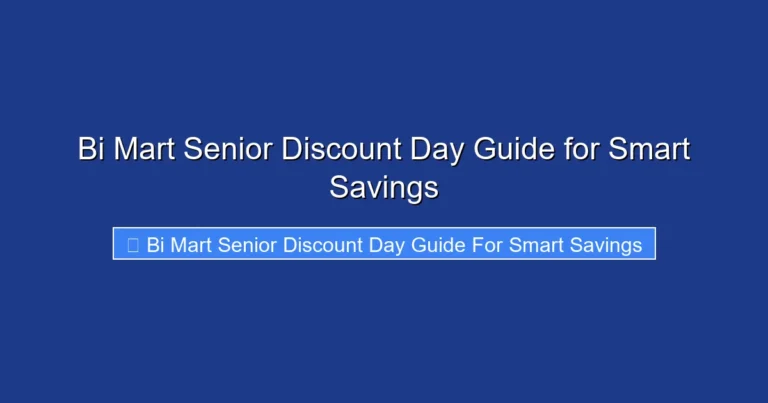 Bi Mart Senior Discount Day Guide for Smart Savings

Bi Mart Senior Discount Day Guide For Smart Savings